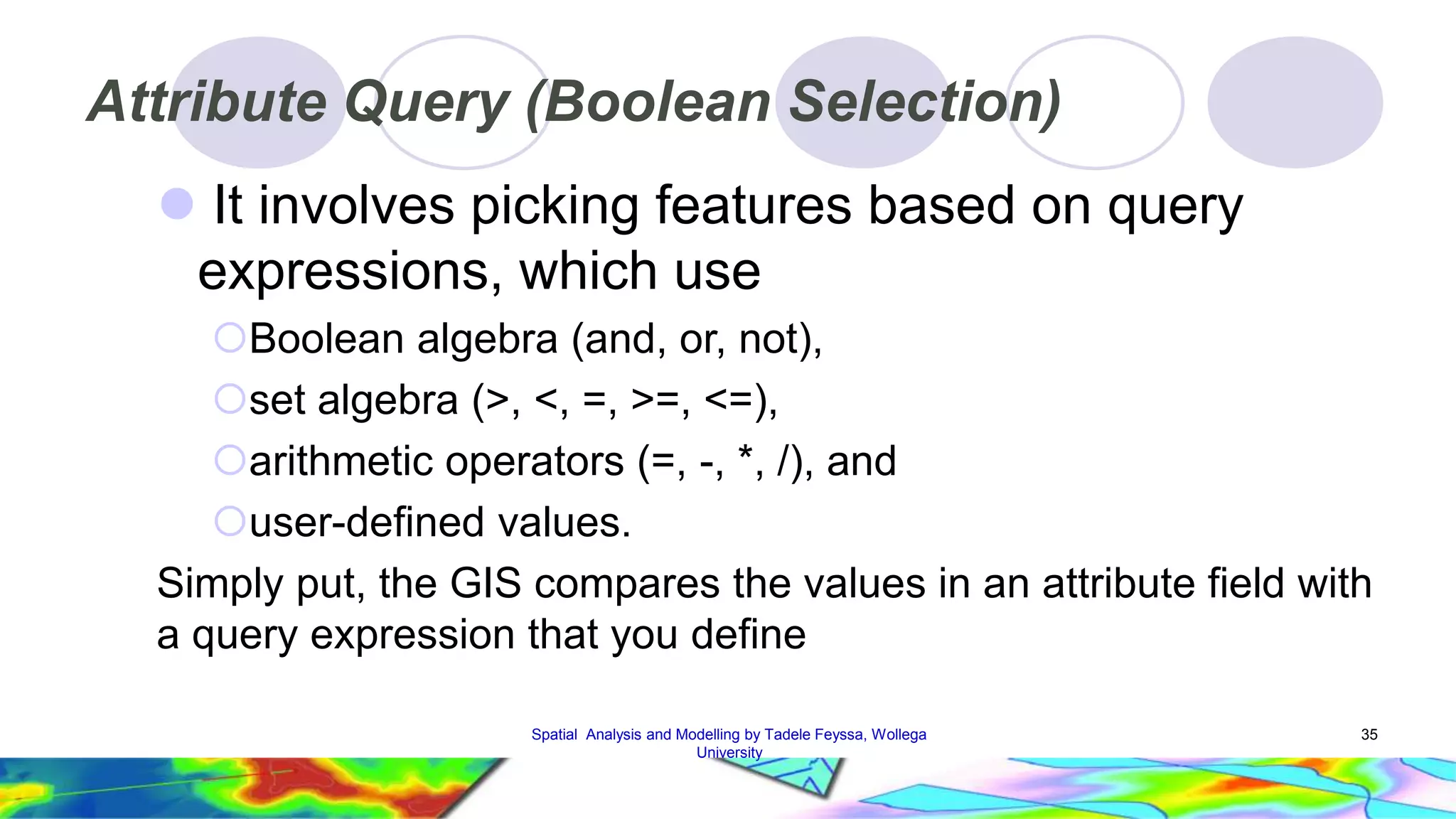 Attribute Query (Boolean Selection)

It involves picking features based on query expressions, which use

Boolean algebra (and, or, not),

set algebra (>, <, =, >=, <=),

arithmetic operators (=, -, *, /), and

user-defined values.

Simply put, the GIS compares the values in an attribute field with a query expression that you define

Spatial Analysis and Modelling by Tadele Feyssa, Wollega University

35